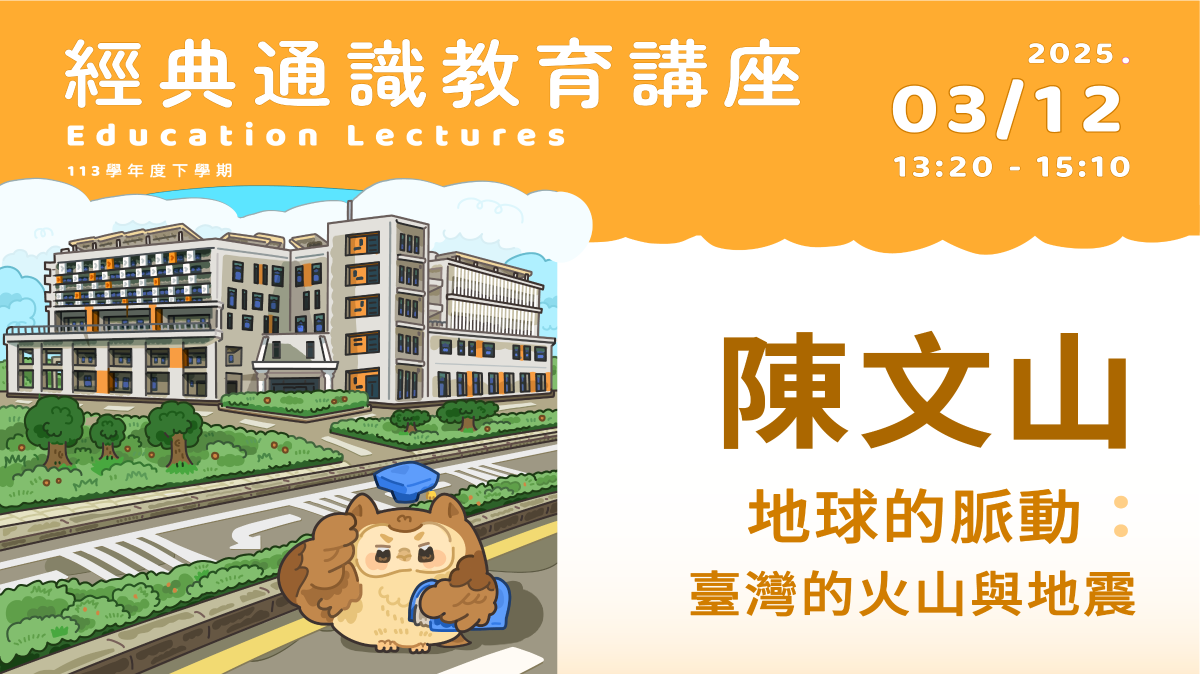 經典通識教育講座
Education Lectures
113學年度下學期

2025.
03/12
13:20 - 15:10

陳文山

地球的脈動：
臺灣的火山與地震